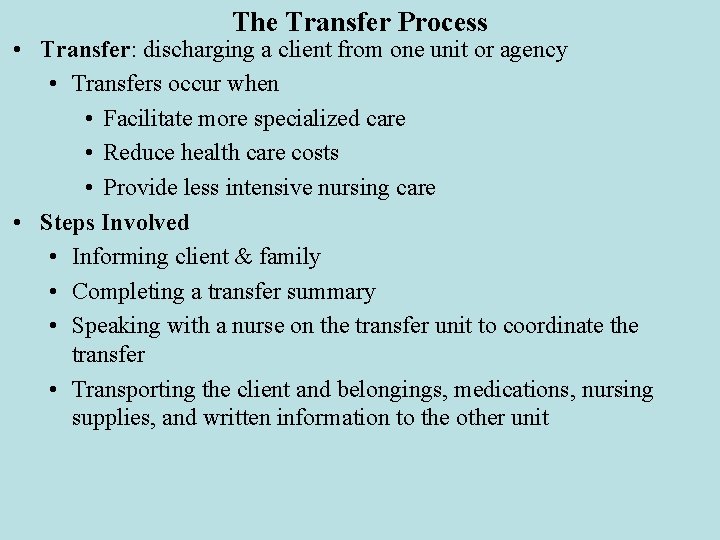 The Transfer Process

• Transfer: discharging a client from one unit or agency
  • Transfers occur when
    • Facilitate more specialized care
    • Reduce health care costs
    • Provide less intensive nursing care
• Steps Involved
  • Informing client & family
  • Completing a transfer summary
  • Speaking with a nurse on the transfer unit to coordinate the transfer
  • Transporting the client and belongings, medications, nursing supplies, and written information to the other unit